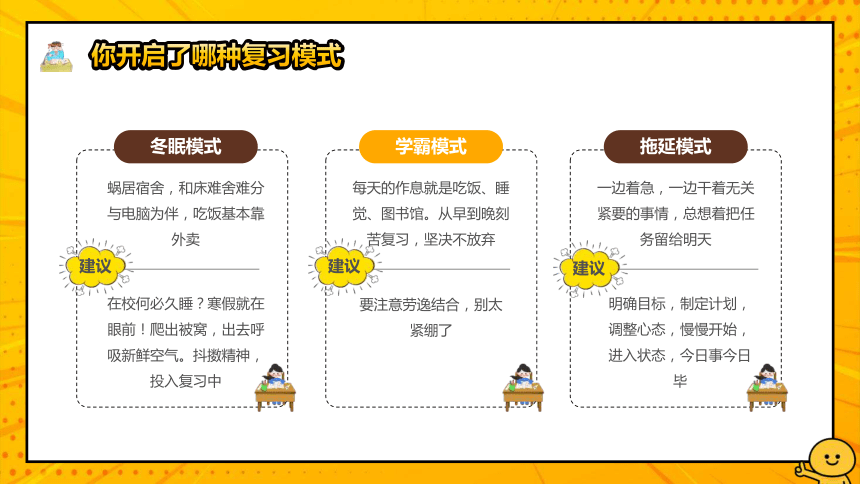 你开启了哪种复习模式

冬眠模式

蜗居宿舍，和床难舍难分与电脑为伴，吃饭基本靠外卖

建议

在校何必久睡？寒假就在眼前！爬出被窝，出去呼吸新鲜空气。抖擞精神，投入复习中

学霸模式

每天的作息就是吃饭、睡觉、图书馆。从早到晚刻苦复习，坚决不放弃

建议

要注意劳逸结合，别太紧绷了

拖延模式

一边着急，一边干着无关紧要的事情，总想着把任务留给明天

建议

明确目标，制定计划，调整心态，慢慢开始，进入状态，今日事今日毕